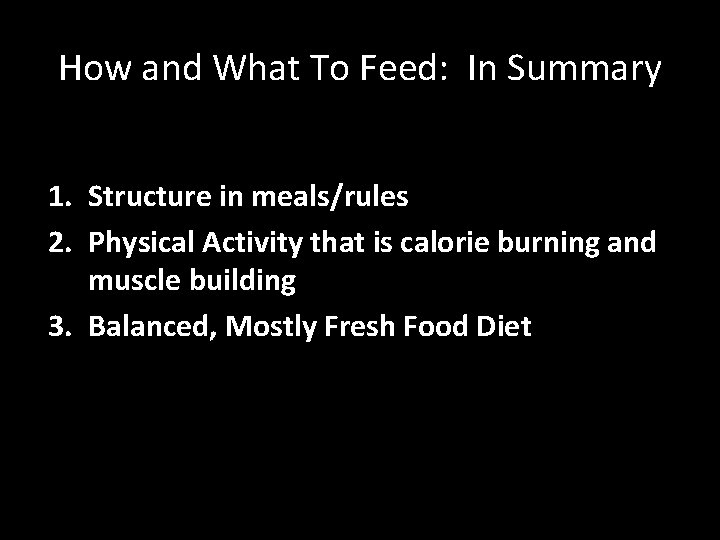 How and What To Feed:  In Summary

1. Structure in meals/rules
2. Physical Activity that is calorie burning and muscle building
3. Balanced, Mostly Fresh Food Diet